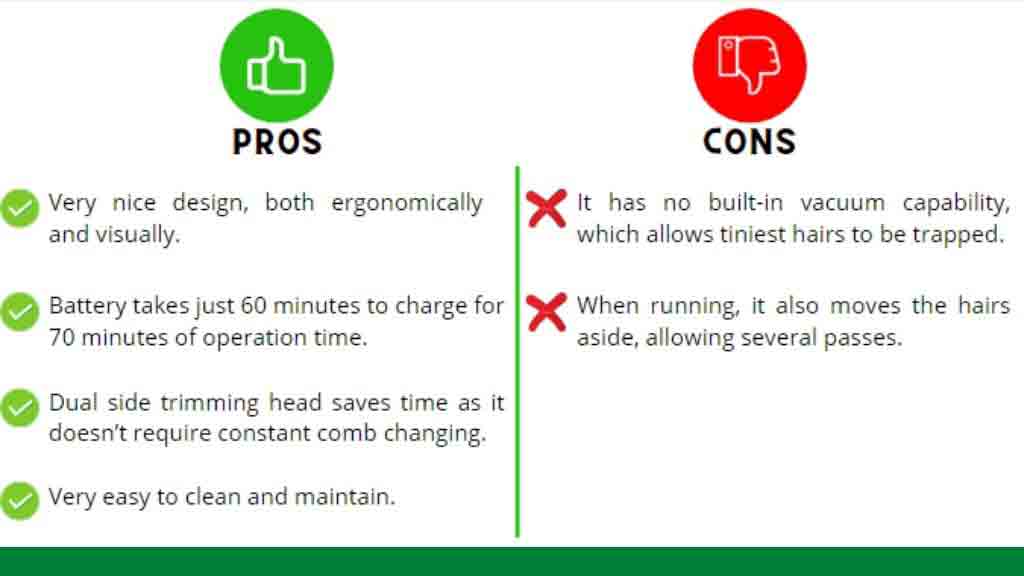 PROS

Very nice design, both ergonomically and visually.

Battery takes just 60 minutes to charge for 70 minutes of operation time.

Dual side trimming head saves time as it doesn't require constant comb changing.

Very easy to clean and maintain.

CONS

It has no built-in vacuum capability, which allows tiniest hairs to be trapped.

When running, it also moves the hairs aside, allowing several passes.